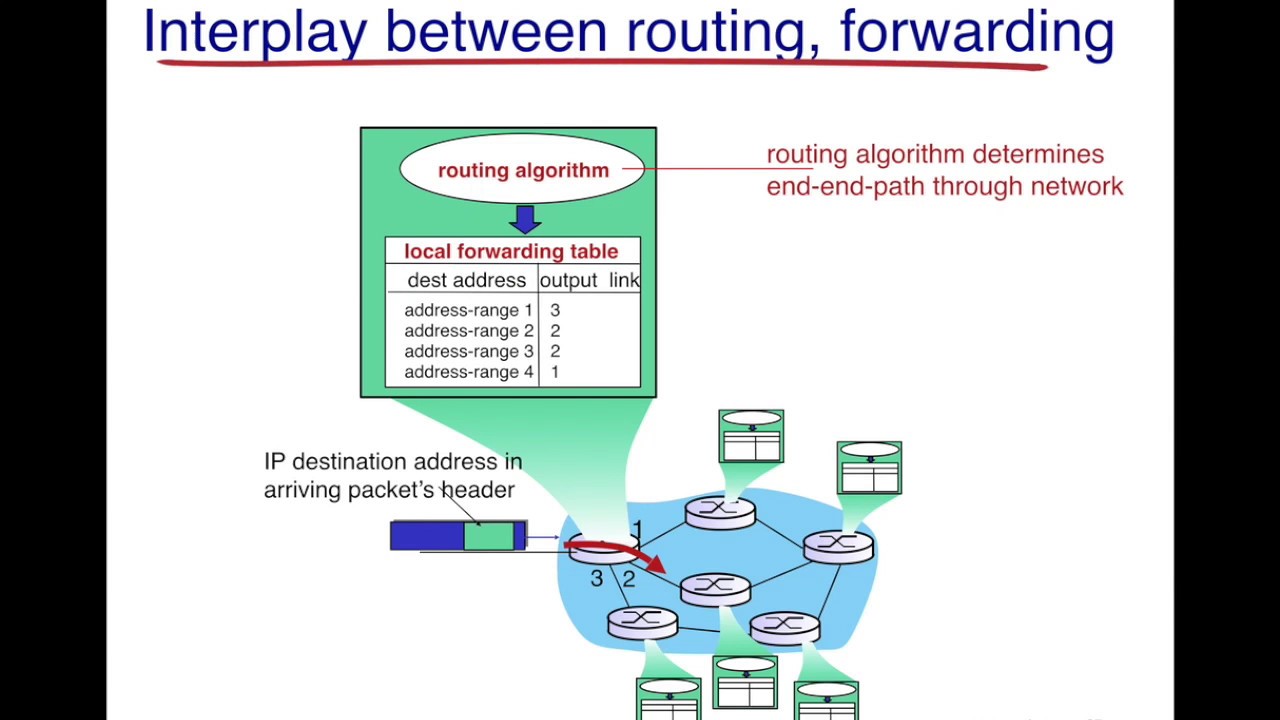 Interplay between routing, forwarding

routing algorithm

routing algorithm determines end-end-path through network

local forwarding table

| dest address | output link |
|---|---|
| address-range 1 | 3 |
| address-range 2 | 2 |
| address-range 3 | 2 |
| address-range 4 | 1 |

IP destination address in arriving packet's header

1

3 2